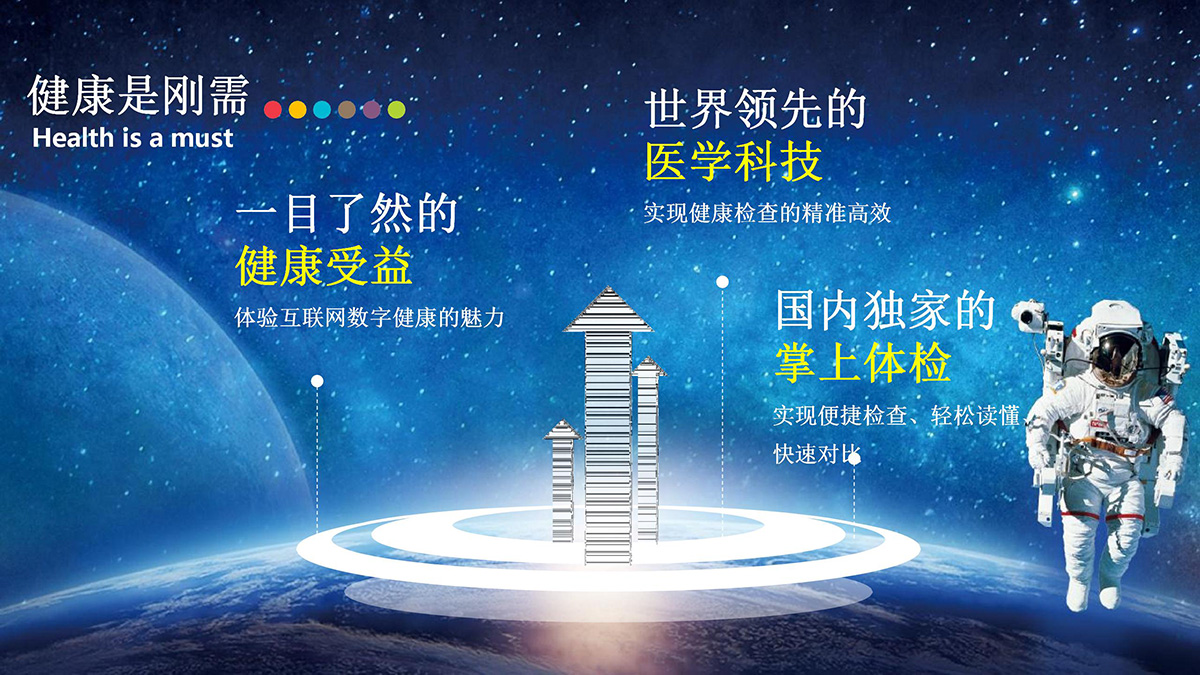 健康是刚需
Health is a must

一目了然的
健康受益
体验互联网数字健康的魅力

世界领先的
医学科技
实现健康检查的精准高效

国内独家的
掌上体检
实现便捷检查、轻松读懂
快速对比